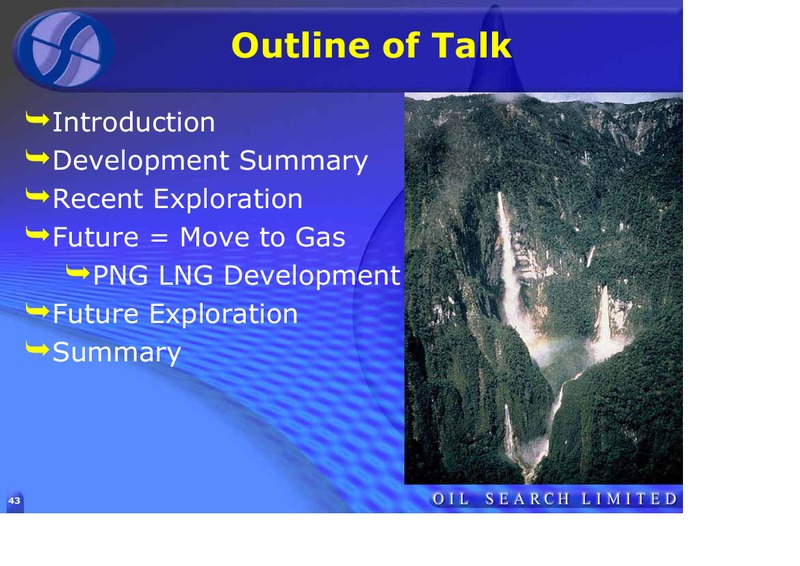 Outline of Talk

Introduction
Development Summary
Recent Exploration
Future = Move to Gas
PNG LNG Development
Future Exploration
Summary

43

OIL SEARCH LIMITED